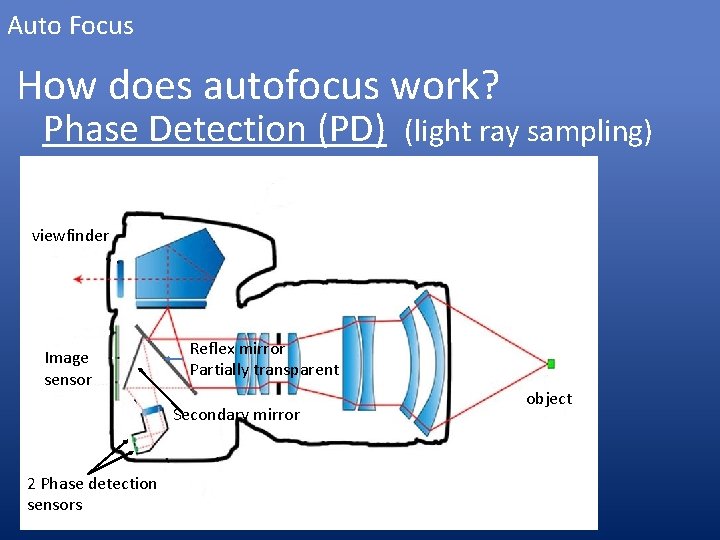 Auto Focus

How does autofocus work?

Phase Detection (PD) (light ray sampling)

viewfinder

Image sensor

Reflex mirror
Partially transparent

Secondary mirror

object

2 Phase detection sensors